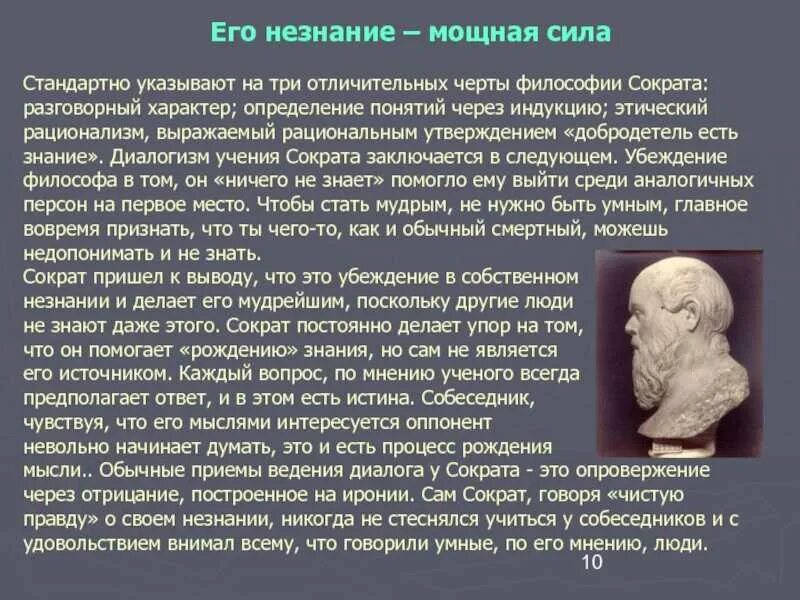 Его незнание – мощная сила

Стандартно указывают на три отличительных черты философии Сократа: разговорный характер; определение понятий через индукцию; этический рационализм, выражаемый рациональным утверждением «добродетель есть знание». Диалогизм учения Сократа заключается в следующем. Убеждение философа в том, он «ничего не знает» помогло ему выйти среди аналогичных персон на первое место. Чтобы стать мудрым, не нужно быть умным, главное вовремя признать, что ты чего-то, как и обычный смертный, можешь недопонимать и не знать.
Сократ пришел к выводу, что это убеждение в собственном незнании и делает его мудрейшим, поскольку другие люди не знают даже этого. Сократ постоянно делает упор на том, что он помогает «рождению» знания, но сам не является его источником. Каждый вопрос, по мнению ученого всегда предполагает ответ, и в этом есть истина. Собеседник, чувствуя, что его мыслями интересуется оппонент невольно начинает думать, это и есть процесс рождения мысли.. Обычные приемы ведения диалога у Сократа - это опровержение через отрицание, построенное на иронии. Сам Сократ, говоря «чистую правду» о своем незнании, никогда не стеснялся учиться у собеседников и с удовольствием внимал всему, что говорили умные, по его мнению, люди.

10